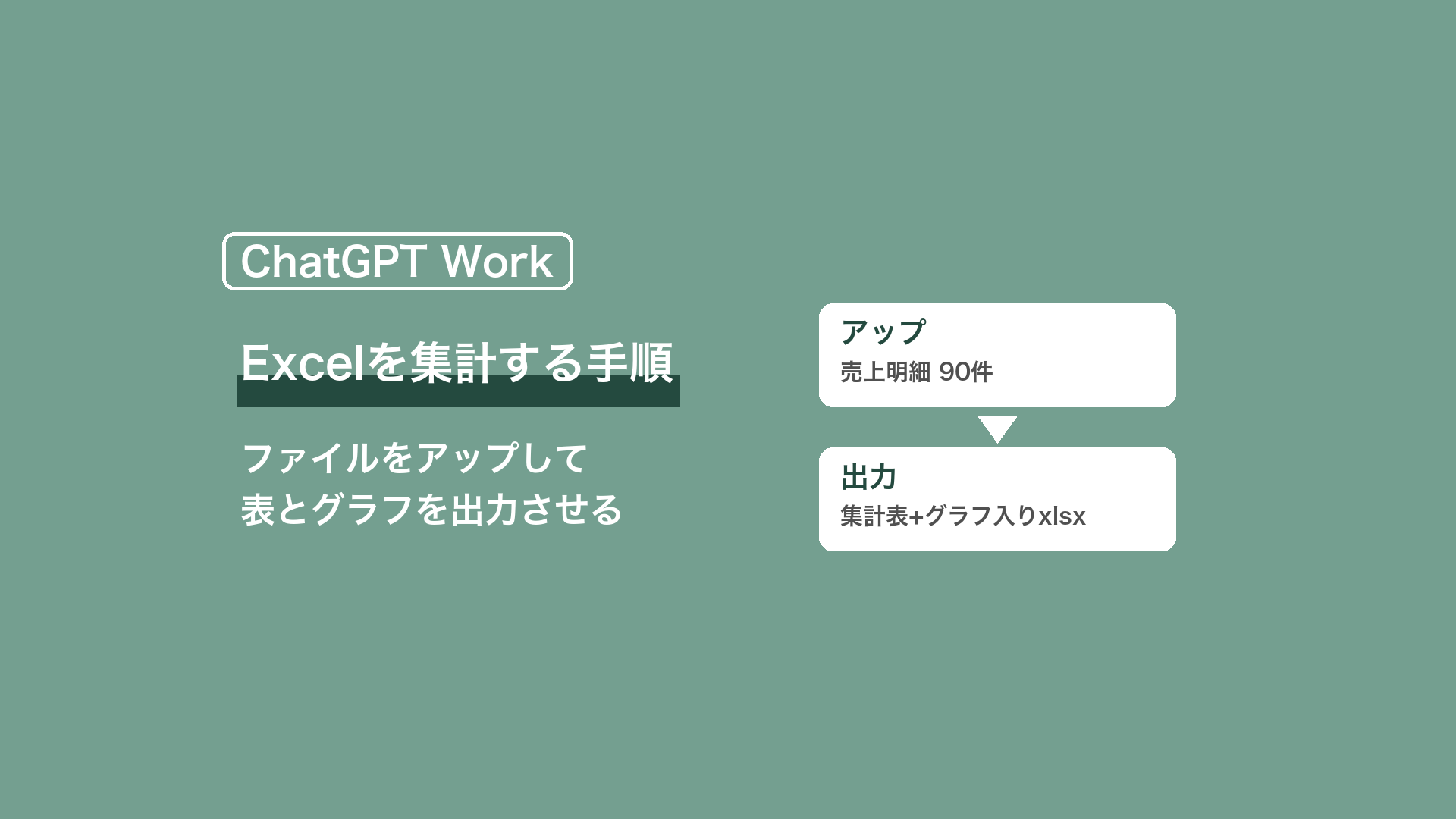 ChatGPT Work

Excelを集計する手順

ファイルをアップして
表とグラフを出力させる

アップ
売上明細 90件

出力
集計表+グラフ入りxlsx